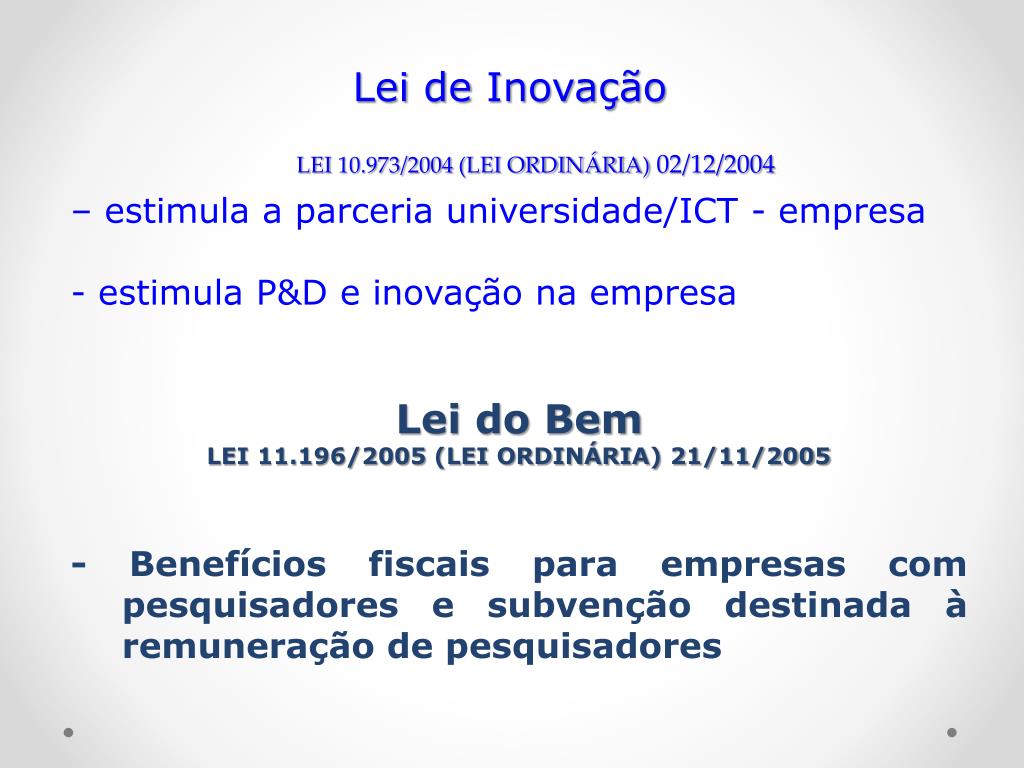 Lei de Inovação

LEI 10.973/2004 (LEI ORDINÁRIA) 02/12/2004

– estimula a parceria universidade/ICT - empresa

- estimula P&D e inovação na empresa

Lei do Bem

LEI 11.196/2005 (LEI ORDINÁRIA) 21/11/2005

- Benefícios fiscais para empresas com pesquisadores e subvenção destinada à remuneração de pesquisadores